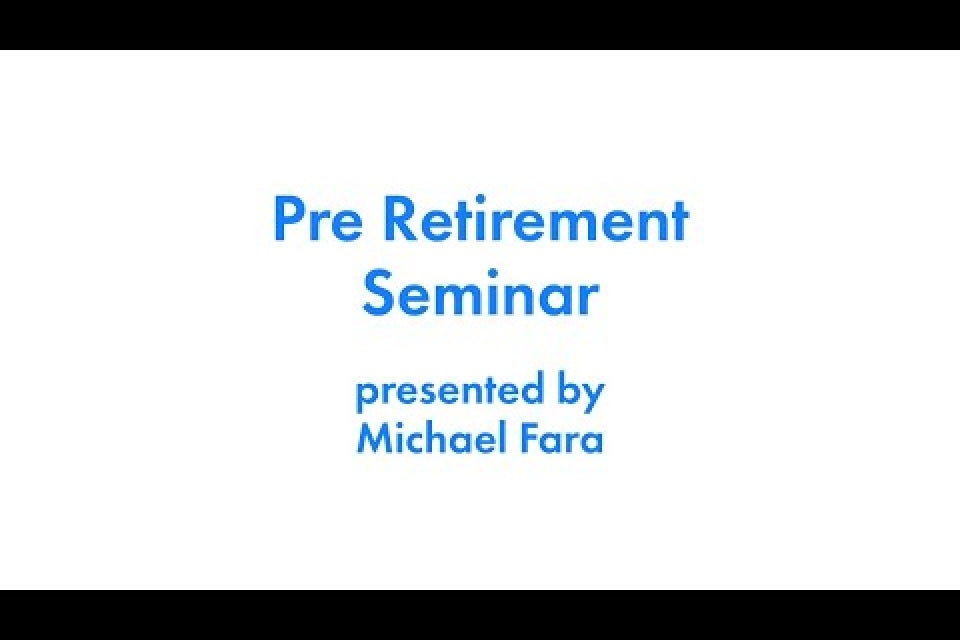 Pre Retirement Seminar

presented by Michael Fara